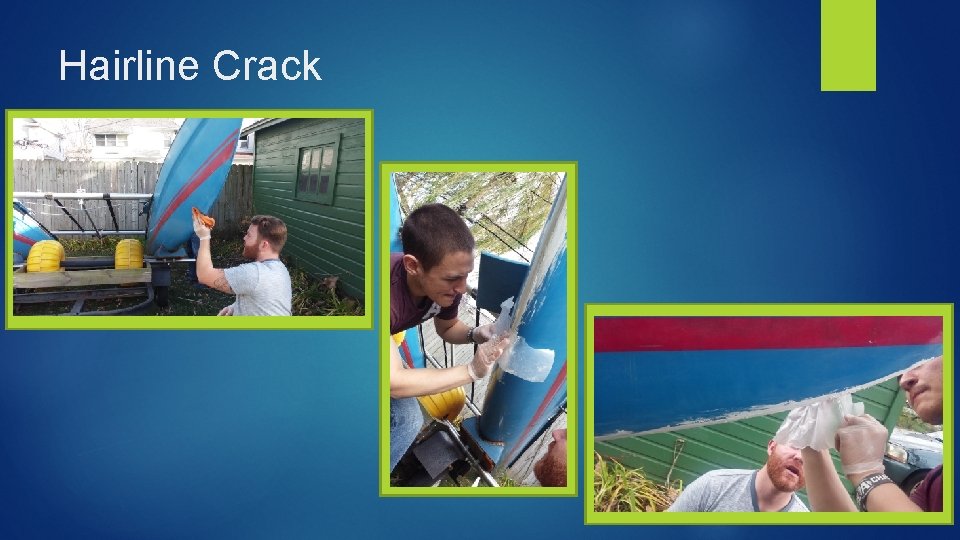 Hairline Crack